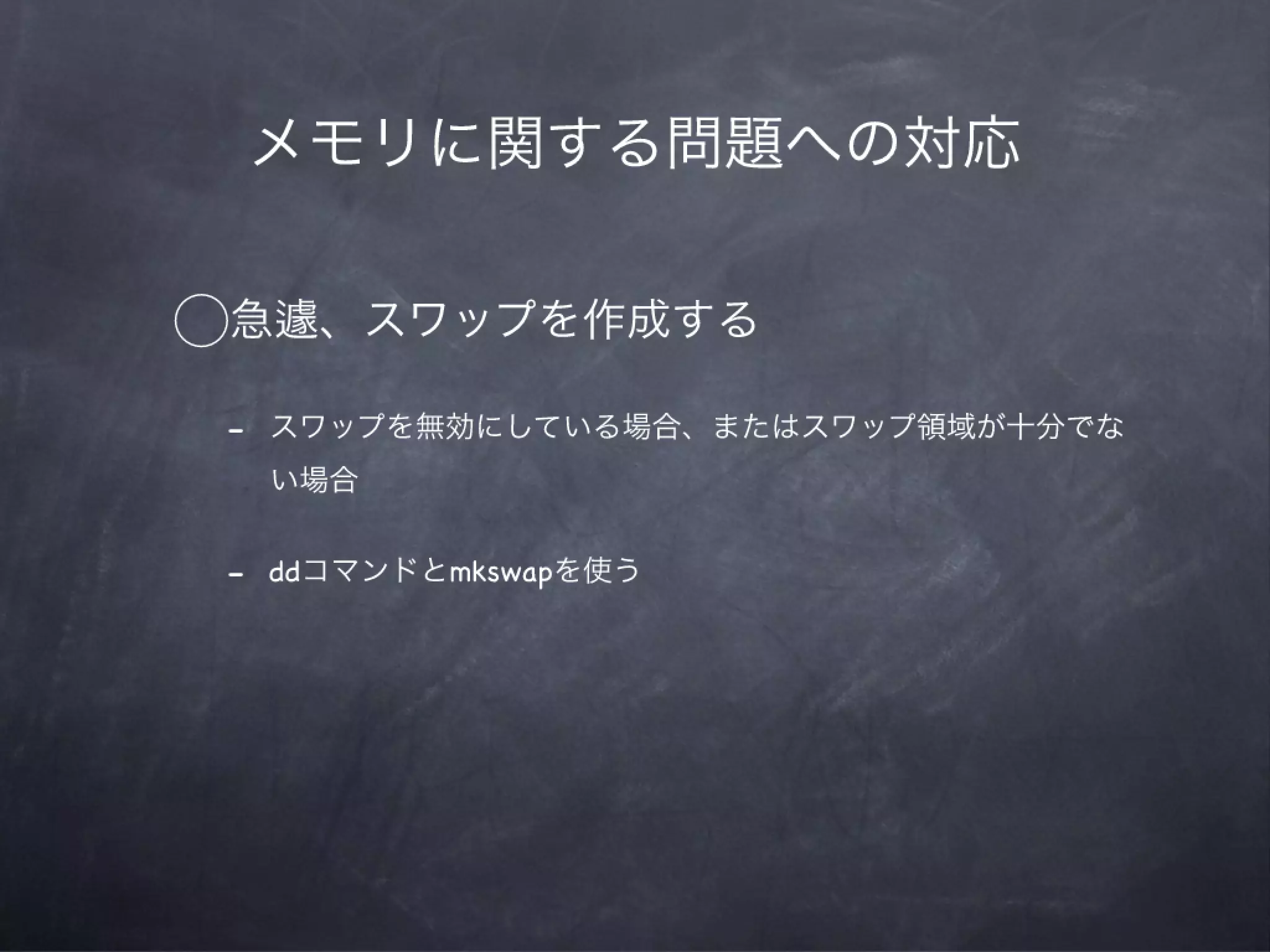 メモリに関する問題への対応

◯急遽、スワップを作成する

- スワップを無効にしている場合、またはスワップ領域が十分でない場合

- ddコマンドとmkswapを使う